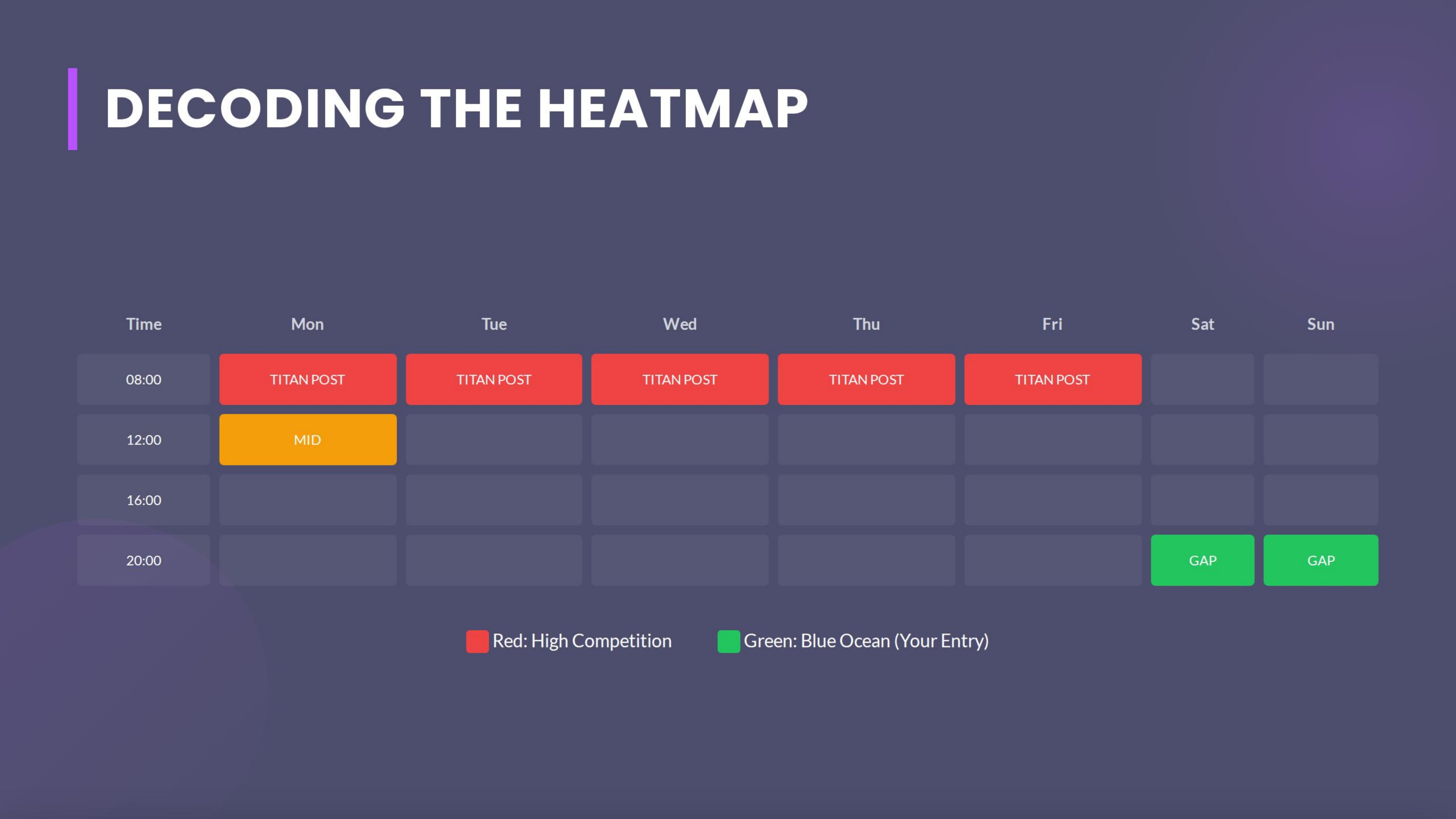 DECODING THE HEATMAP

| Time | Mon | Tue | Wed | Thu | Fri | Sat | Sun |
|---|---|---|---|---|---|---|---|
| 08:00 | TITAN POST | TITAN POST | TITAN POST | TITAN POST | TITAN POST | | |
| 12:00 | MID | | | | | | |
| 16:00 | | | | | | | |
| 20:00 | | | | | | GAP | GAP |

Red: High Competition Green: Blue Ocean (Your Entry)